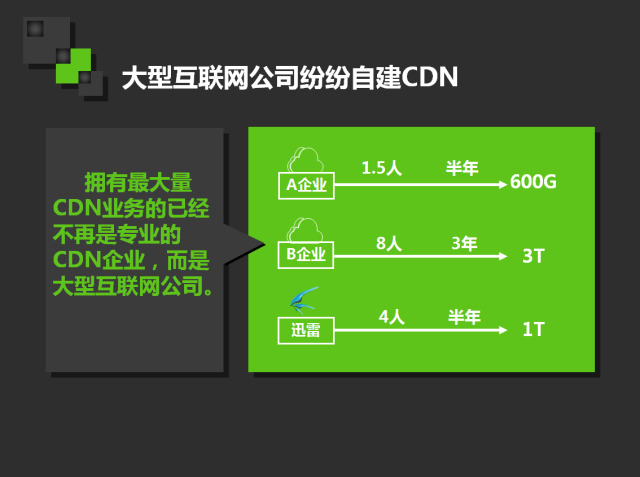 大型互联网公司纷纷自建CDN

拥有最大量CDN业务的已经不再是专业的CDN企业，而是大型互联网公司。

A企业 1.5人 半年 600G

B企业 8人 3年 3T

迅雷 4人 半年 1T